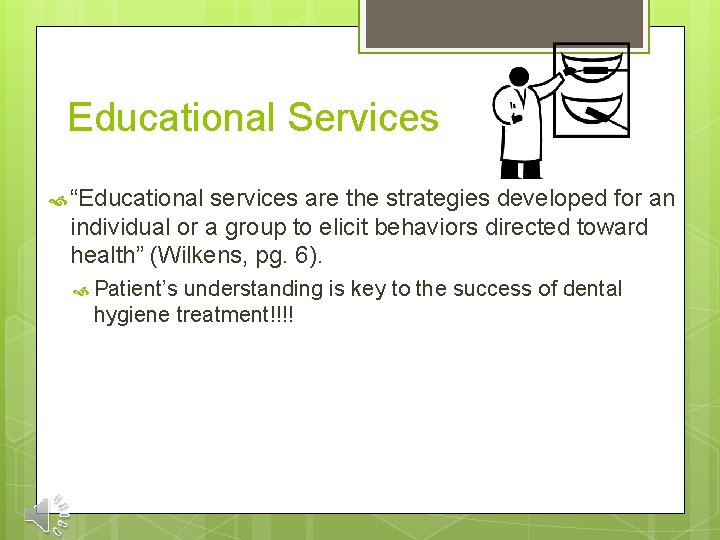 Educational Services

“Educational services are the strategies developed for an individual or a group to elicit behaviors directed toward health” (Wilkens, pg. 6).

Patient’s understanding is key to the success of dental hygiene treatment!!!!